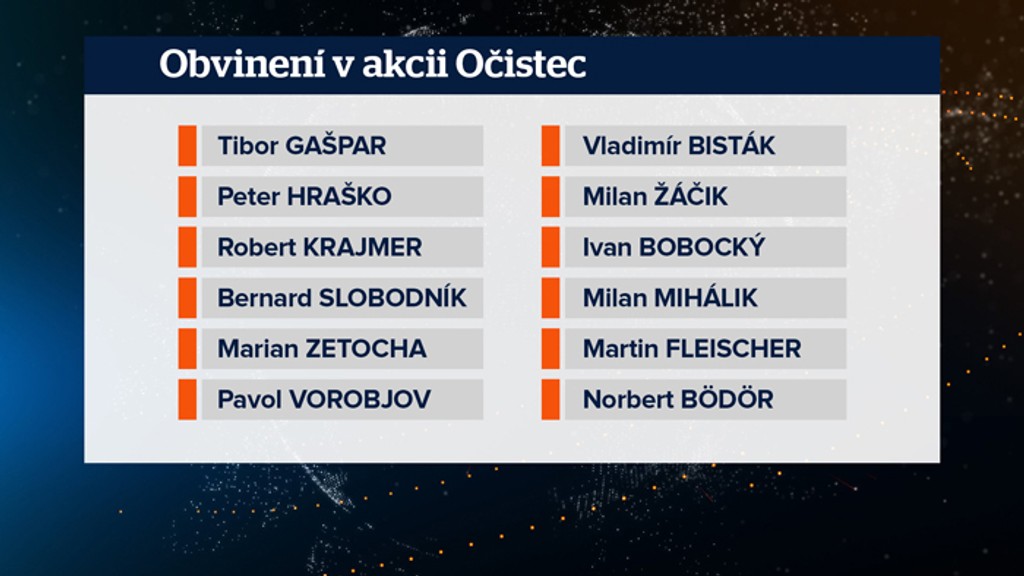 Obvinení v akcii Očistec

Tibor GAŠPAR
Peter HRAŠKO
Robert KRAJMER
Bernard SLOBODNÍK
Marian ZETOCHA
Pavol VOROBJOV

Vladimír BISTÁK
Milan ŽÁČIK
Ivan BOBOCKÝ
Milan MIHÁLIK
Martin FLEISCHER
Norbert BÖDÖR